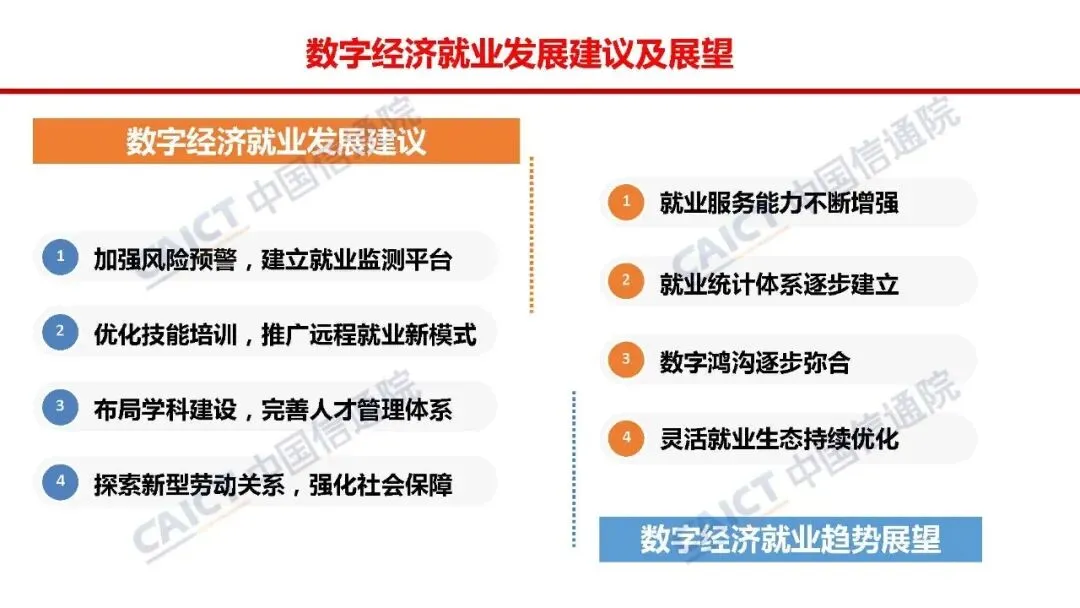 数字经济就业发展建议及展望

数字经济就业发展建议

1 加强风险预警，建立就业监测平台

2 优化技能培训，推广远程就业新模式

3 布局学科建设，完善人才管理体系

4 探索新型劳动关系，强化社会保障

1 就业服务能力不断增强

2 就业统计体系逐步建立

3 数字鸿沟逐步弥合

4 灵活就业生态持续优化

数字经济就业趋势展望

CAICT 中国信通院
CAICT 中国信通院
CAICT 中国信通院
CAICT 中国信通院